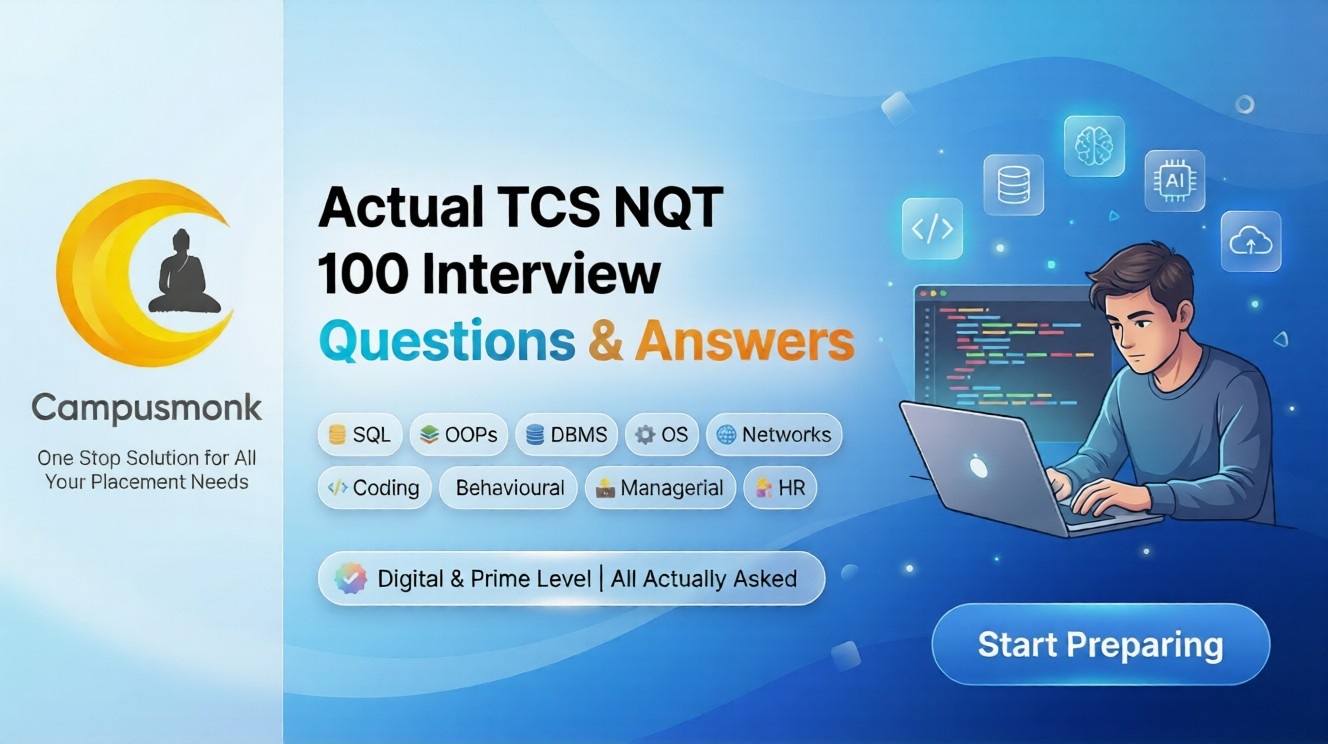 Campusmonk

One Stop Solution for All Your Placement Needs

Actual TCS NQT
100 Interview
Questions & Answers

SQL
OOPs
DBMS
OS
Networks
Coding
Behavioural
Managerial
HR

Digital & Prime Level | All Actually Asked

</>
AI

Start Preparing